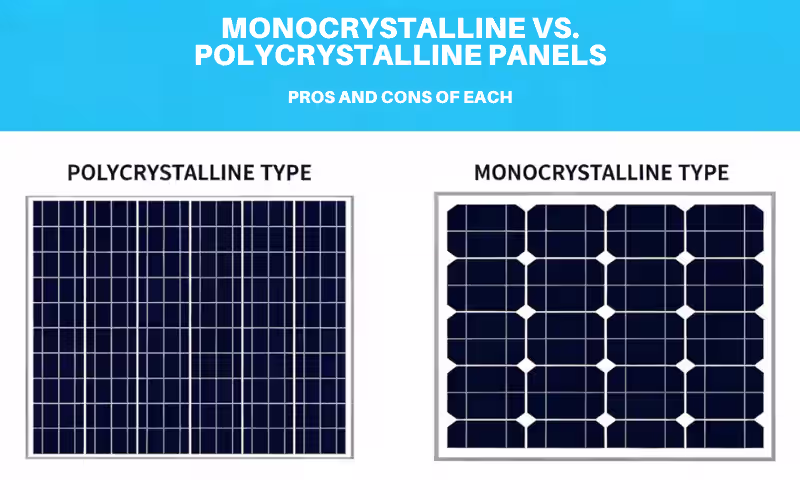 MONOCRYSTALLINE VS. POLYCRYSTALLINE PANELS

PROS AND CONS OF EACH

POLYCRYSTALLINE TYPE

MONOCRYSTALLINE TYPE